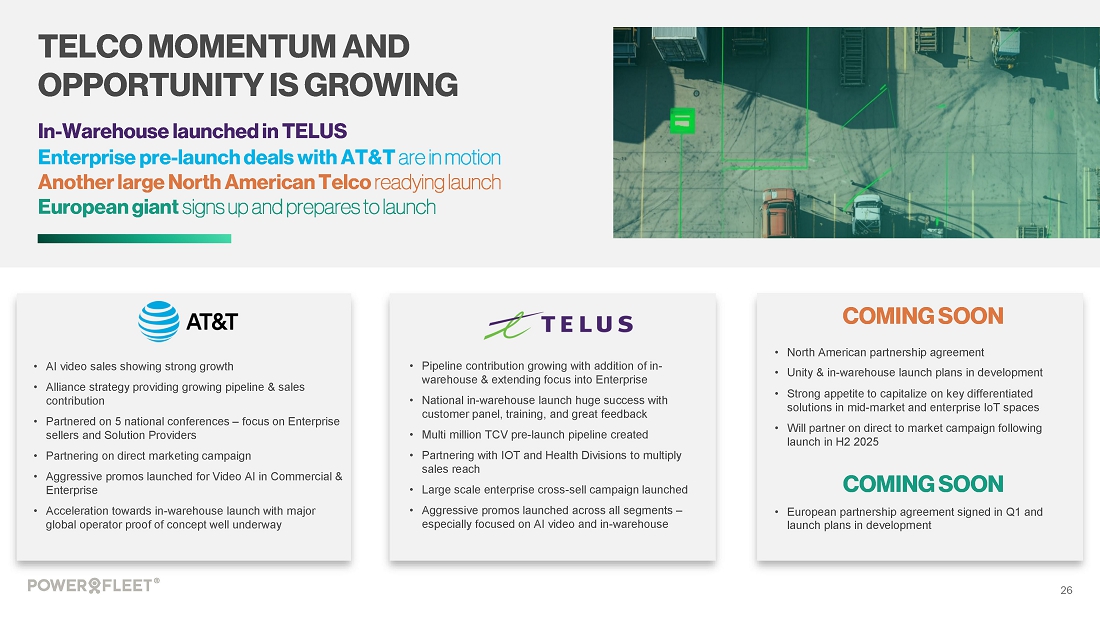 TELCO MOMENTUM AND OPPORTUNITY IS GROWING

In-Warehouse launched in TELUS
Enterprise pre-launch deals with AT&T are in motion
Another large North American Telco readying launch
European giant signs up and prepares to launch

AT&T

• AI video sales showing strong growth
• Alliance strategy providing growing pipeline & sales contribution
• Partnered on 5 national conferences – focus on Enterprise sellers and Solution Providers
• Partnering on direct marketing campaign
• Aggressive promos launched for Video AI in Commercial & Enterprise
• Acceleration towards in-warehouse launch with major global operator proof of concept well underway

TELUS

• Pipeline contribution growing with addition of in-warehouse & extending focus into Enterprise
• National in-warehouse launch huge success with customer panel, training, and great feedback
• Multi million TCV pre-launch pipeline created
• Partnering with IOT and Health Divisions to multiply sales reach
• Large scale enterprise cross-sell campaign launched
• Aggressive promos launched across all segments – especially focused on AI video and in-warehouse

COMING SOON

• North American partnership agreement
• Unity & in-warehouse launch plans in development
• Strong appetite to capitalize on key differentiated solutions in mid-market and enterprise IoT spaces
• Will partner on direct to market campaign following launch in H2 2025

COMING SOON

• European partnership agreement signed in Q1 and launch plans in development

POWERFLEET®

26